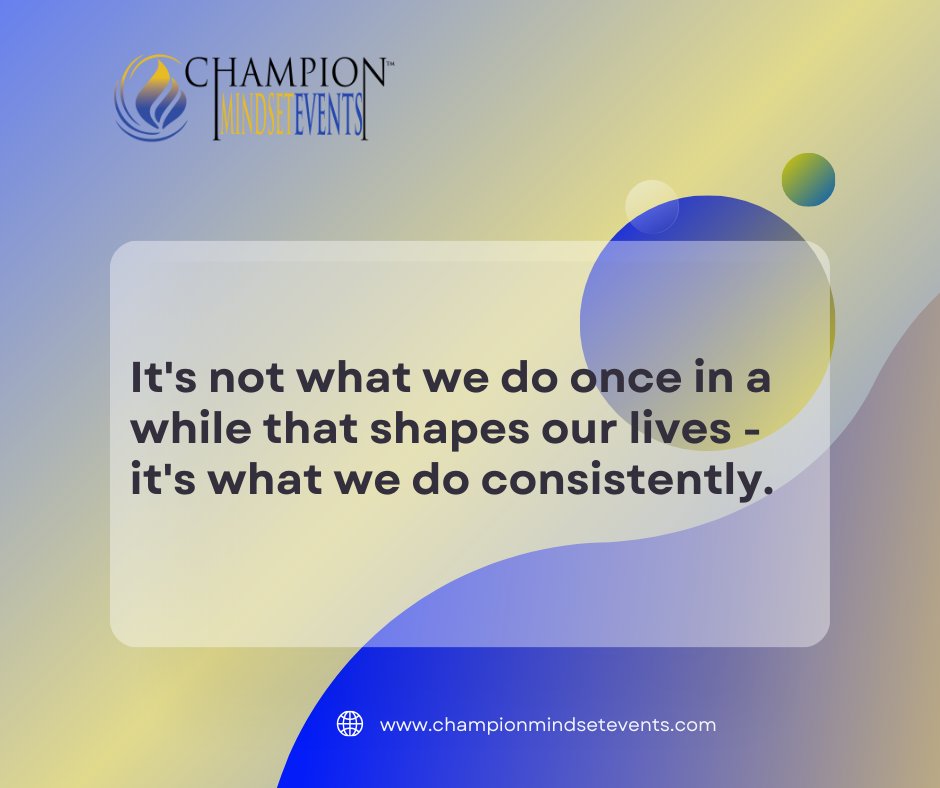 CHAMPION™
MINDSETEVENTS

It's not what we do once in a while that shapes our lives - it's what we do consistently.

www.championmindsetevents.com